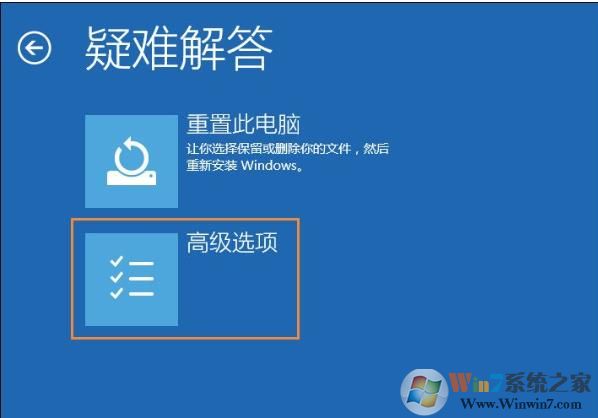 疑难解答

重置此电脑
让你选择保留或删除你的文件，然后重新安装 Windows。

高级选项

Win7系统之家
Www.Winwin7.com